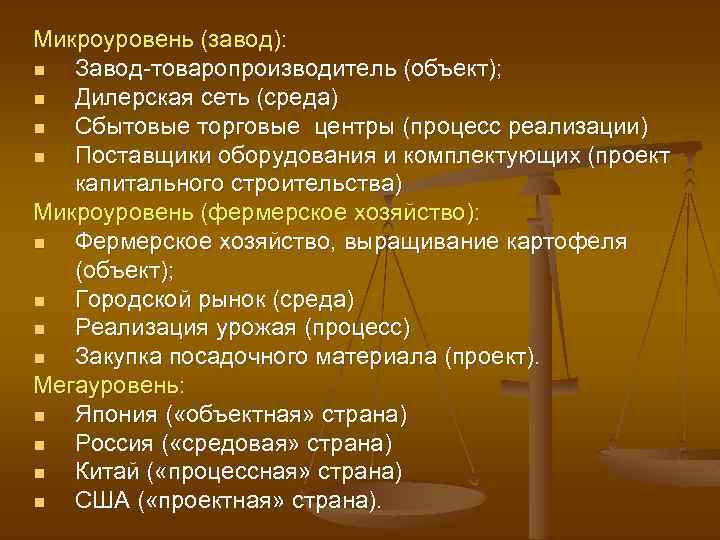 Микроуровень (завод):
- Завод-товаропроизводитель (объект);
- Дилерская сеть (среда)
- Сбытовые торговые центры (процесс реализации)
- Поставщики оборудования и комплектующих (проект капитального строительства)

Микроуровень (фермерское хозяйство):
- Фермерское хозяйство, выращивание картофеля (объект);
- Городской рынок (среда)
- Реализация урожая (процесс)
- Закупка посадочного материала (проект).

Мегауровень:
- Япония («объектная» страна)
- Россия («средовая» страна)
- Китай («процессная» страна)
- США («проектная» страна).